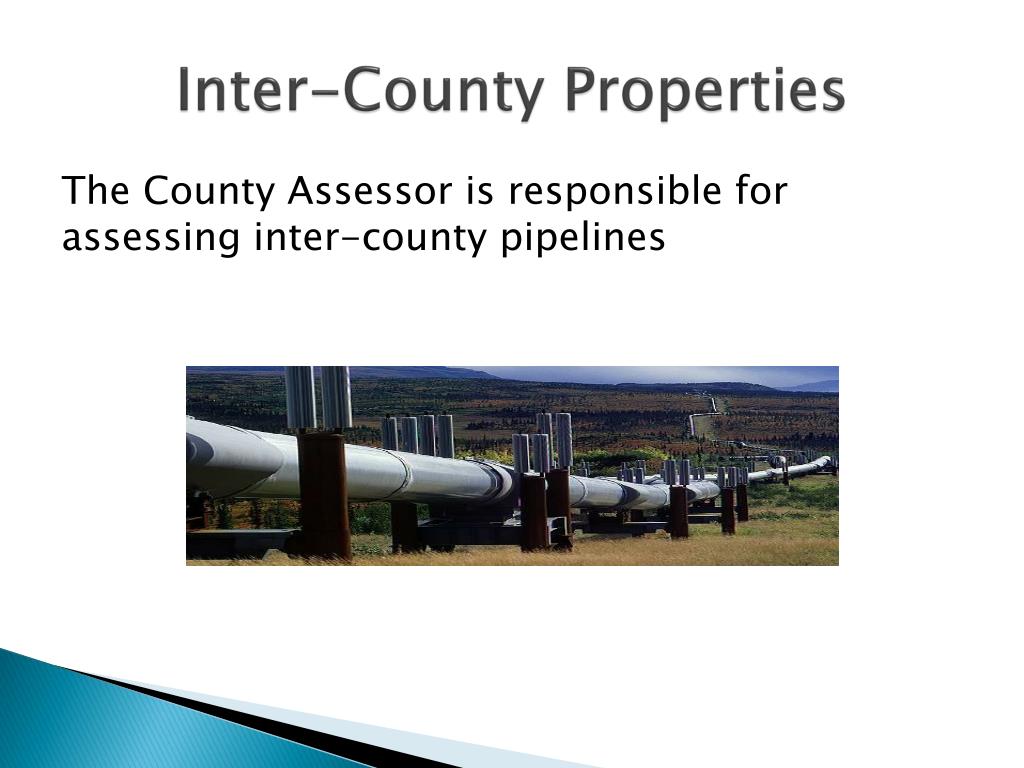 Inter-County Properties

The County Assessor is responsible for assessing inter-county pipelines